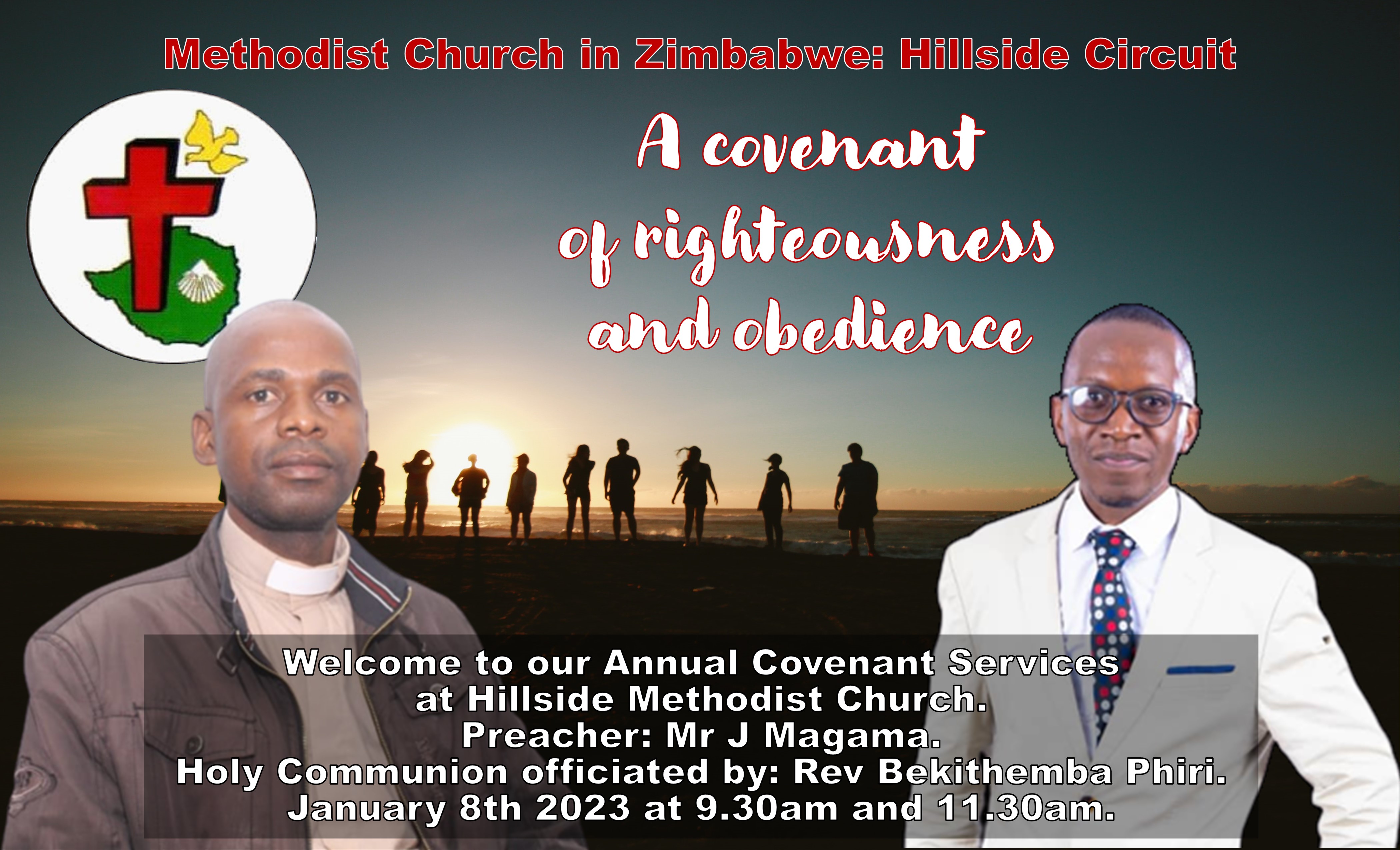 Methodist Church in Zimbabwe: Hillside Circuit

A covenant of righteousness and obedience

Welcome to our Annual Covenant Services at Hillside Methodist Church.
Preacher: Mr J Magama.
Holy Communion officiated by: Rev Bekithemba Phiri.
January 8th 2023 at 9.30am and 11.30am.